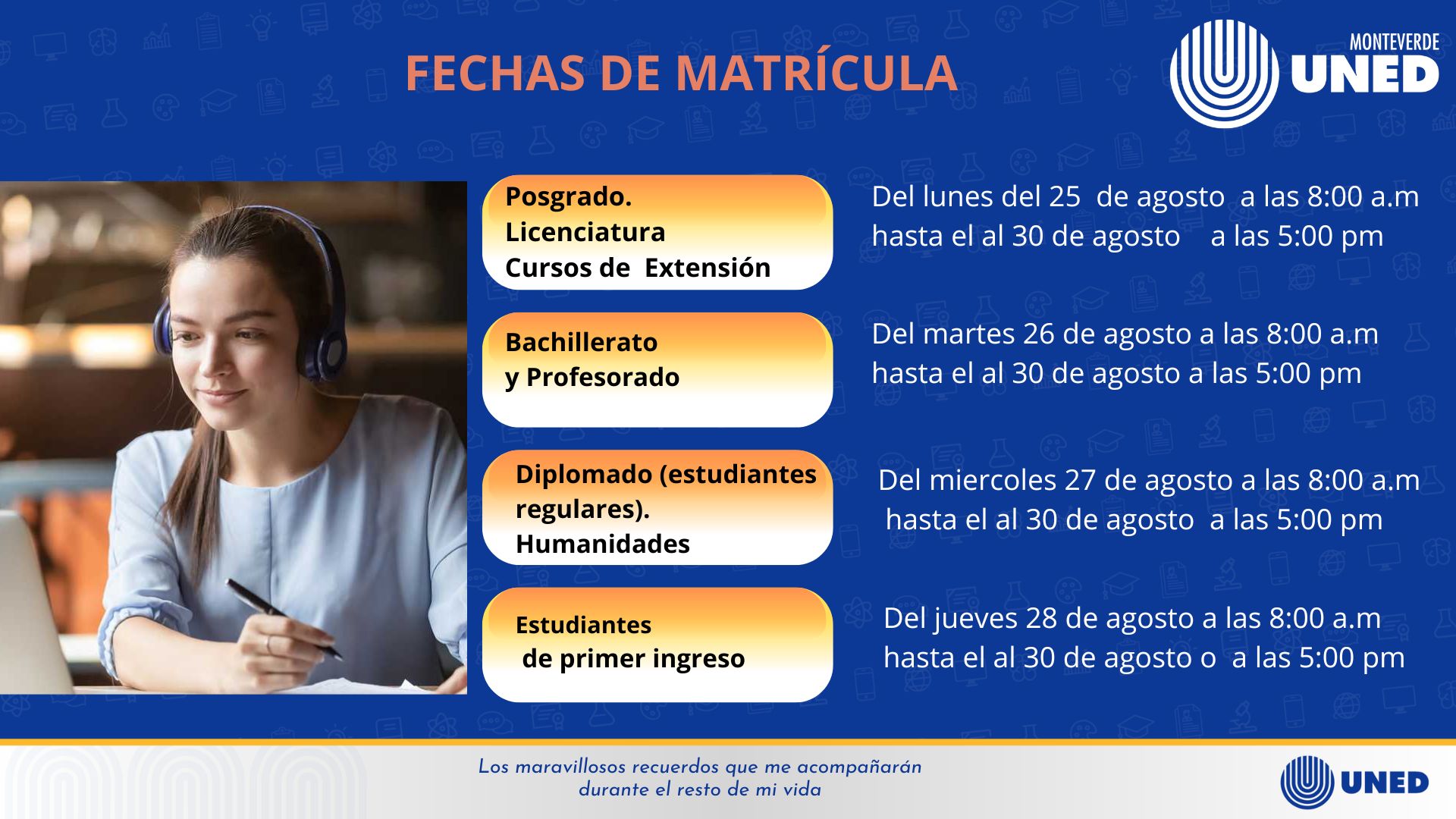 FECHAS DE MATRÍCULA

MONTEVERDE UNED

Posgrado.
Licenciatura
Cursos de Extensión

Del lunes del 25 de agosto a las 8:00 a.m hasta el al 30 de agosto a las 5:00 pm

Bachillerato
y Profesorado

Del martes 26 de agosto a las 8:00 a.m hasta el al 30 de agosto a las 5:00 pm

Diplomado (estudiantes regulares).
Humanidades

Del miercoles 27 de agosto a las 8:00 a.m hasta el al 30 de agosto a las 5:00 pm

Estudiantes
de primer ingreso

Del jueves 28 de agosto a las 8:00 a.m hasta el al 30 de agosto o a las 5:00 pm

Los maravillosos recuerdos que me acompañarán durante el resto de mi vida

UNED